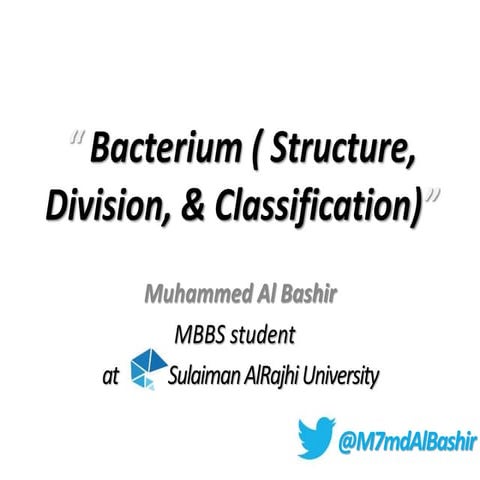 " Bacterium ( Structure, Division, & Classification)"

Muhammed Al Bashir

MBBS student

at Sulaiman AlRajhi University

@M7mdAlBashir